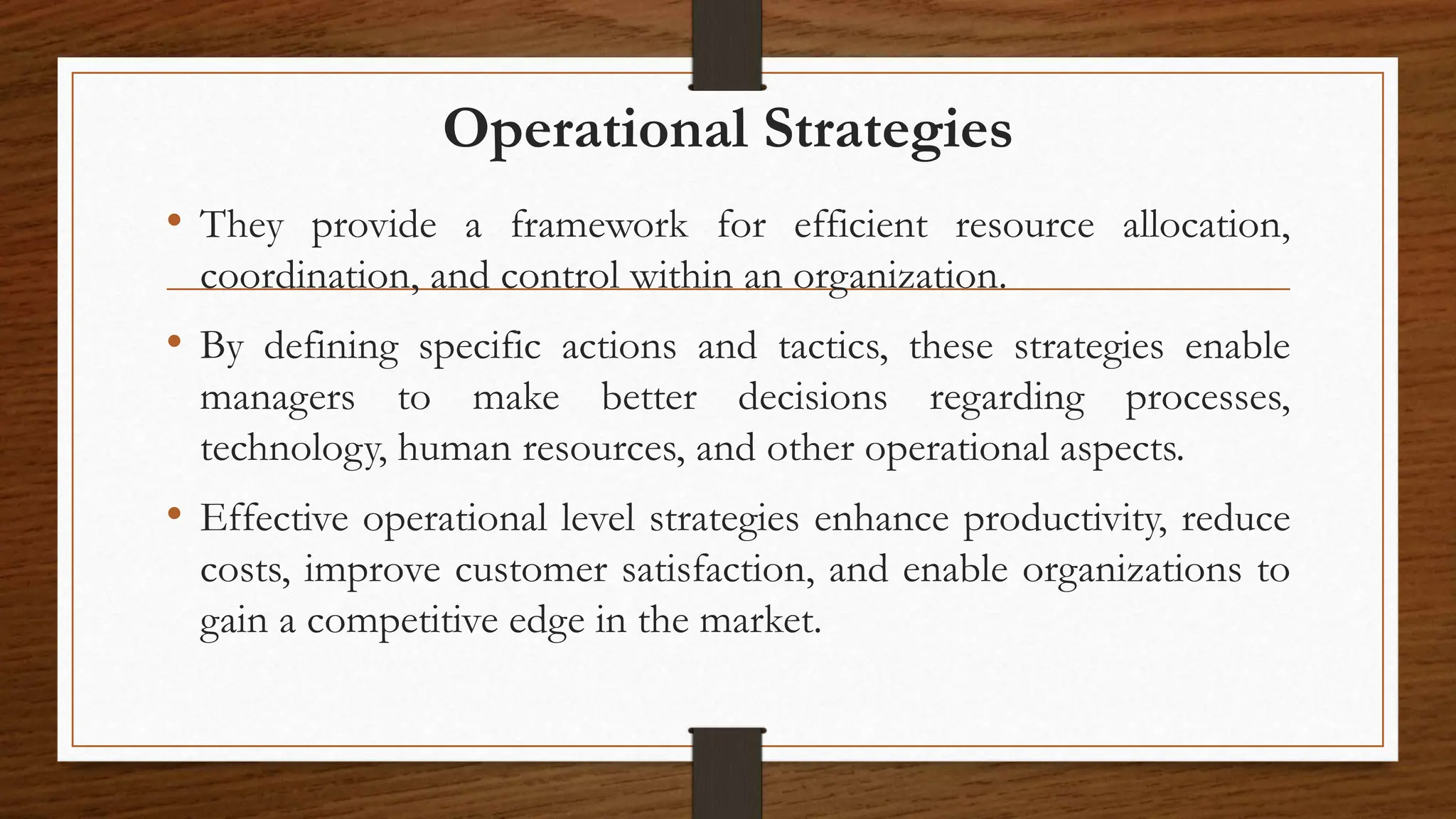 Operational Strategies

• They provide a framework for efficient resource allocation, coordination, and control within an organization.

• By defining specific actions and tactics, these strategies enable managers to make better decisions regarding processes, technology, human resources, and other operational aspects.

• Effective operational level strategies enhance productivity, reduce costs, improve customer satisfaction, and enable organizations to gain a competitive edge in the market.